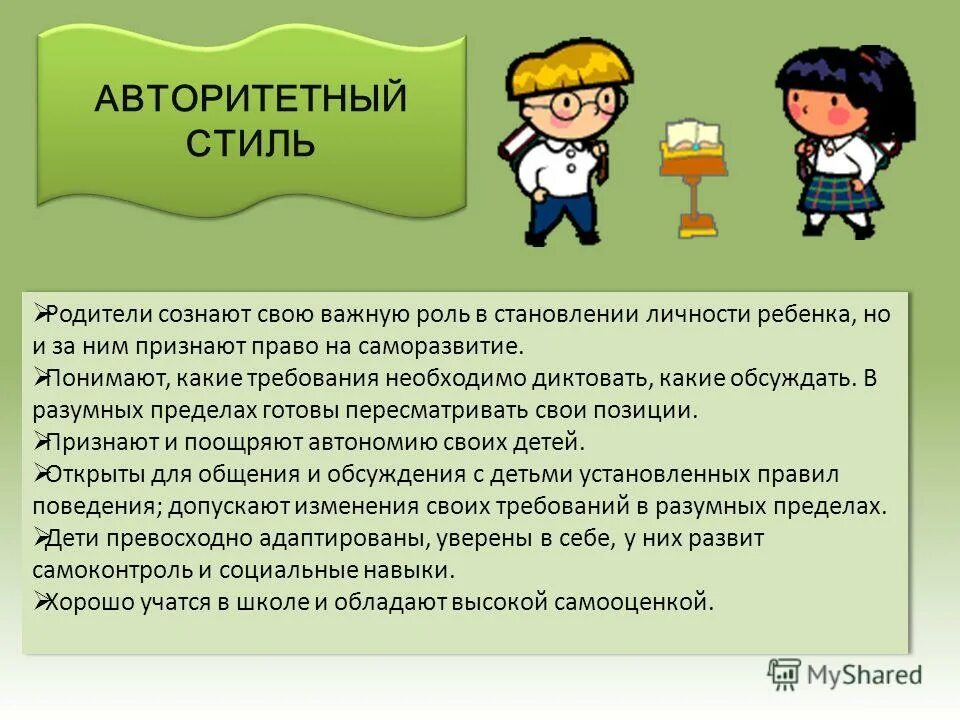 АВТОРИТЕТНЫЙ СТИЛЬ

➢Родители сознают свою важную роль в становлении личности ребенка, но и за ним признают право на саморазвитие.
➢Понимают, какие требования необходимо диктовать, какие обсуждать. В разумных пределах готовы пересматривать свои позиции.
➢Признают и поощряют автономию своих детей.
➢Открыты для общения и обсуждения с детьми установленных правил поведения; допускают изменения своих требований в разумных пределах.
➢Дети превосходно адаптированы, уверены в себе, у них развит самоконтроль и социальные навыки.
➢Хорошо учатся в школе и обладают высокой самооценкой.

MyShared